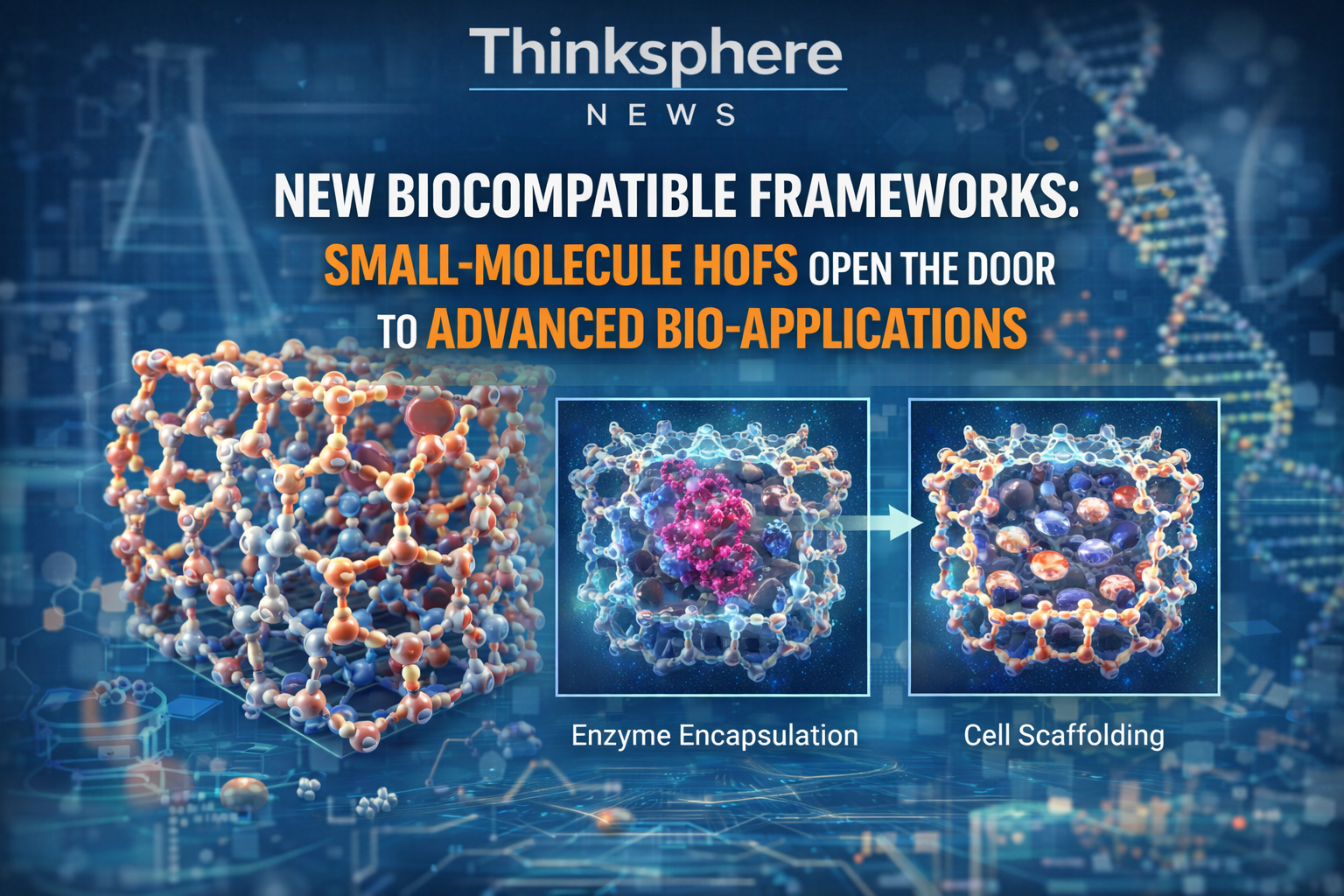 Thinksphere
NEWS

NEW BIOCOMPATIBLE FRAMEWORKS: SMALL-MOLECULE HOFS OPEN THE DOOR TO ADVANCED BIO-APPLICATIONS

Enzyme Encapsulation

Cell Scaffolding